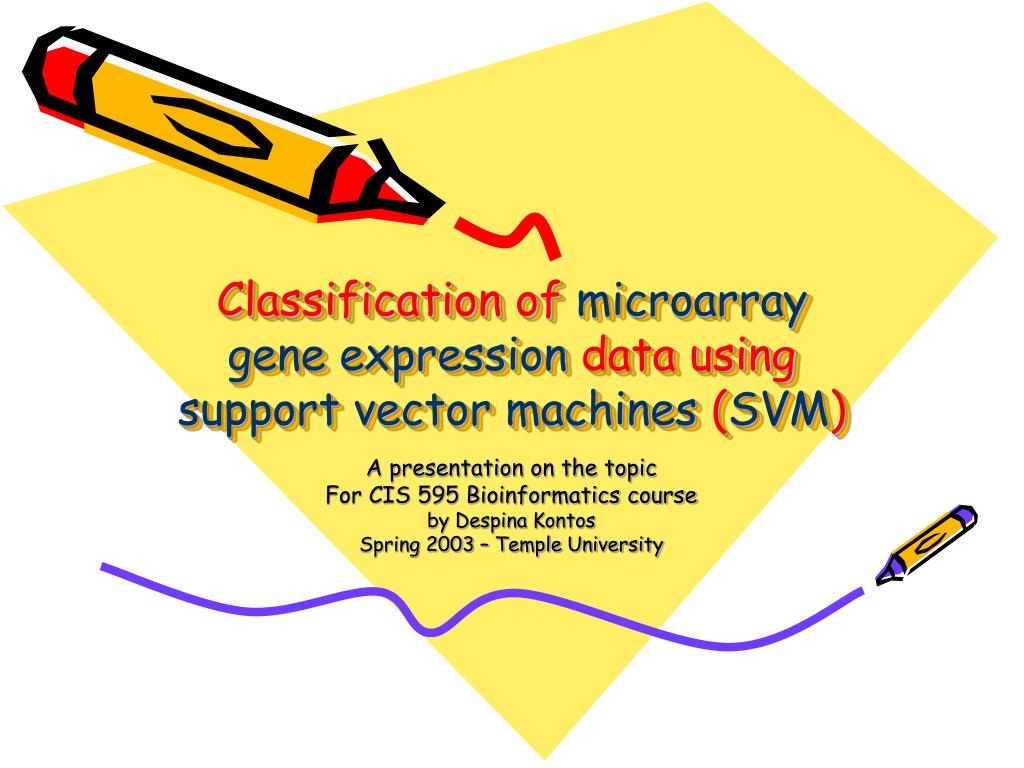 Classification of microarray gene expression data using support vector machines (SVM)

A presentation on the topic
For CIS 595 Bioinformatics course
by Despina Kontos
Spring 2003 – Temple University